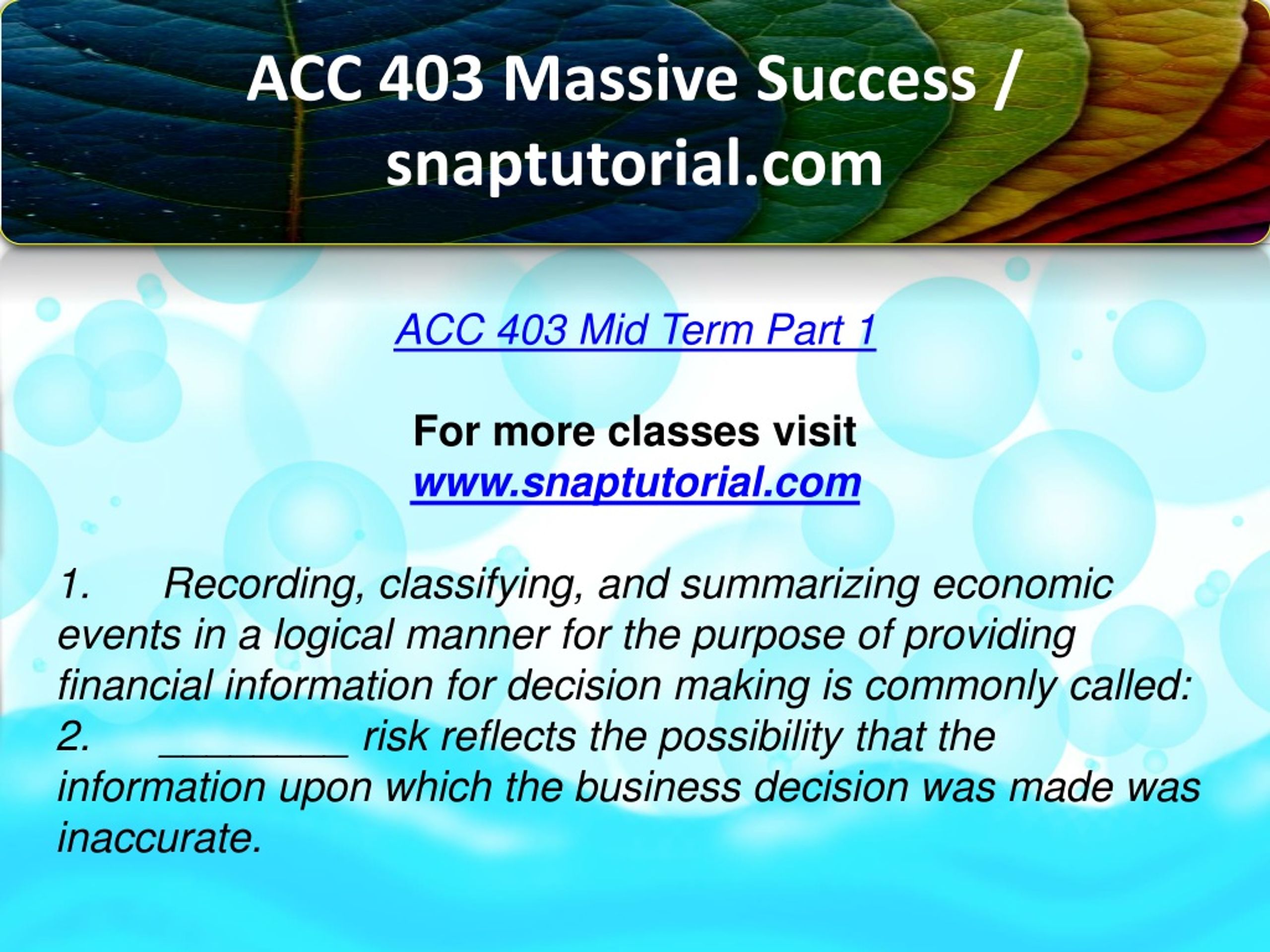 ACC 403 Massive Success / snaptutorial.com

ACC 403 Mid Term Part 1

For more classes visit
www.snaptutorial.com

1. Recording, classifying, and summarizing economic events in a logical manner for the purpose of providing financial information for decision making is commonly called:
2. _________ risk reflects the possibility that the information upon which the business decision was made was inaccurate.